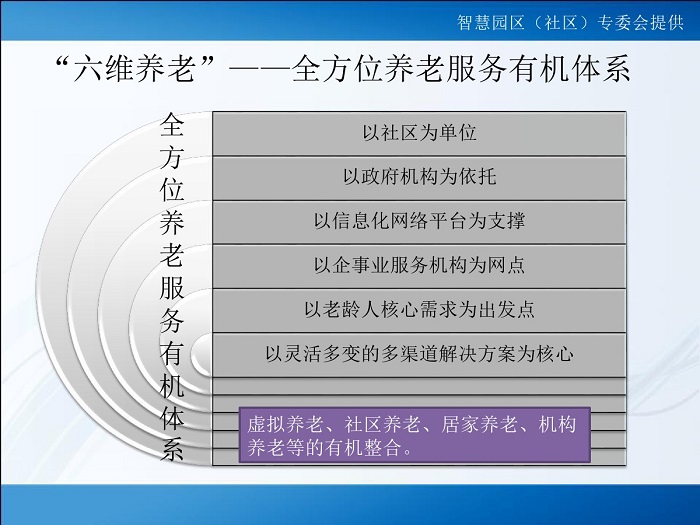 智慧园区（社区）专委会提供

“六维养老”——全方位养老服务有机体系

全方位养老服务有机体系

以社区为单位

以政府机构为依托

以信息化网络平台为支撑

以企事业服务机构为网点

以老龄人核心需求为出发点

以灵活多变的多渠道解决方案为核心

虚拟养老、社区养老、居家养老、机构养老等的有机整合。